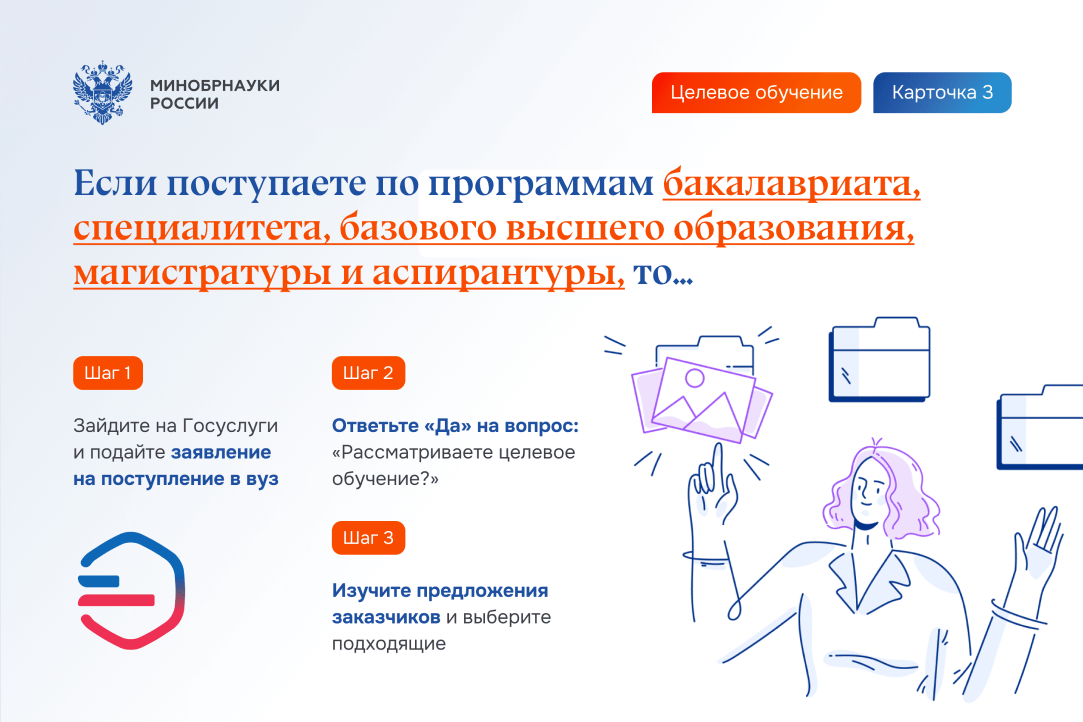 МИНОБРНАУКИ РОССИИ

Целевое обучение

Карточка 3

Если поступаете по программам бакалавриата, специалитета, базового высшего образования, магистратуры и аспирантуры, то...

Шаг 1

Зайдите на Госуслуги и подайте заявление на поступление в вуз

Шаг 2

Ответьте «Да» на вопрос: «Рассматриваете целевое обучение?»

Шаг 3

Изучите предложения заказчиков и выберите подходящие